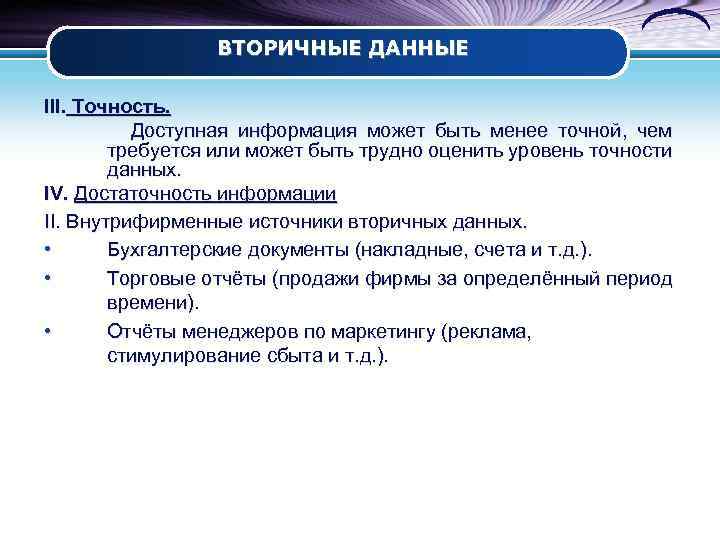 ВТОРИЧНЫЕ ДАННЫЕ

III. Точность.

Доступная информация может быть менее точной, чем требуется или может быть трудно оценить уровень точности данных.

IV. Достаточность информации

II. Внутрифирменные источники вторичных данных.

• Бухгалтерские документы (накладные, счета и т.д.).

• Торговые отчёты (продажи фирмы за определённый период времени).

• Отчёты менеджеров по маркетингу (реклама, стимулирование сбыта и т.д.).